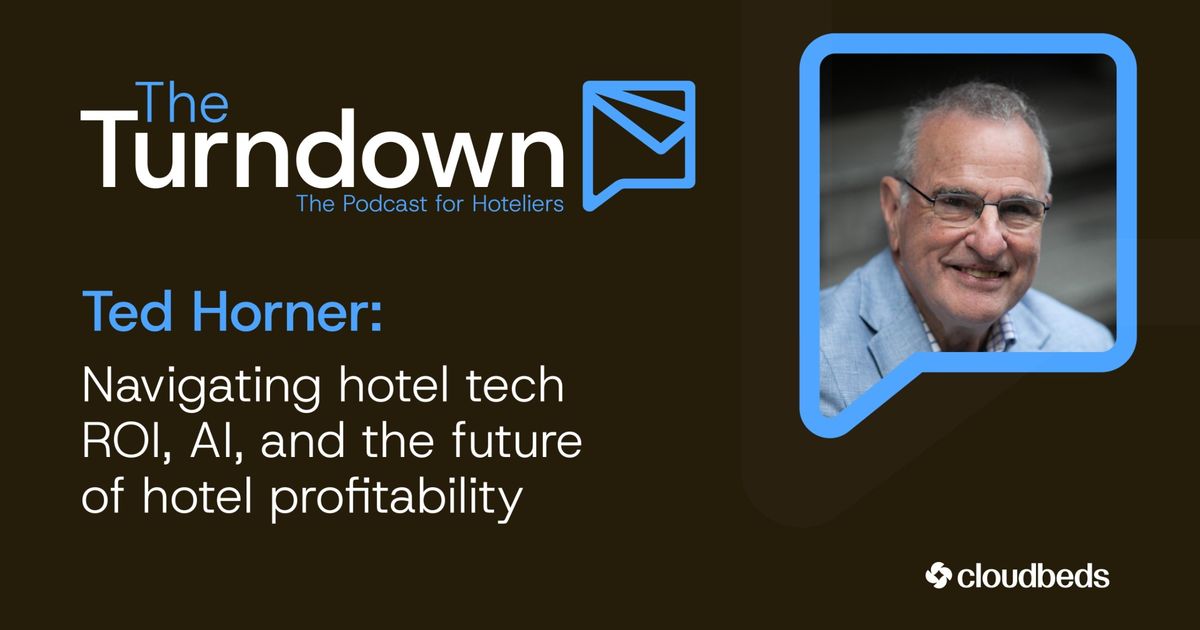 The Turndown
The Podcast for Hoteliers

Ted Horner:

Navigating hotel tech ROI, AI, and the future of hotel profitability

cloudbeds